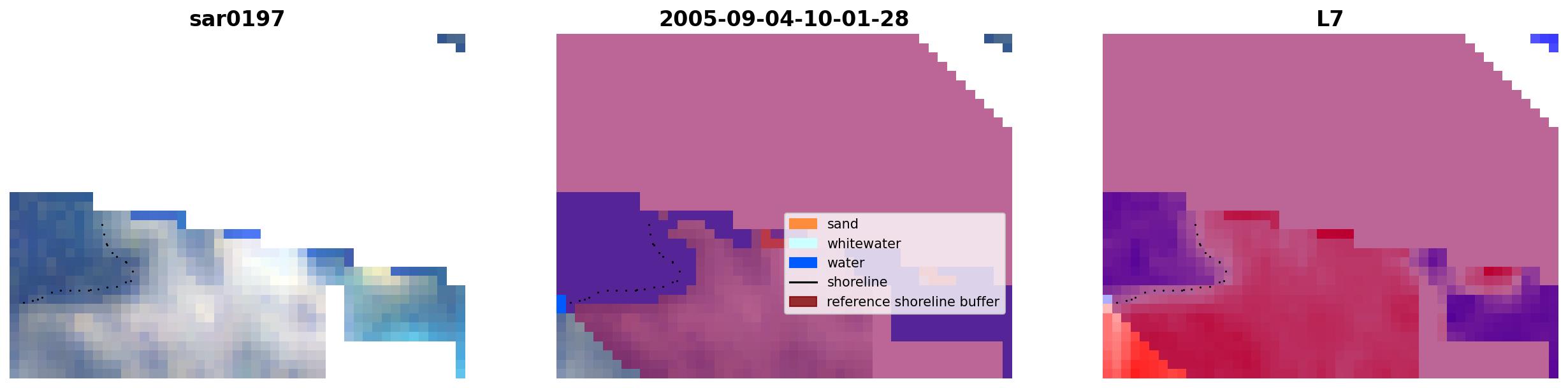 sar0197

2005-09-04-10-01-28

sand
whitewater
water
shoreline
reference shoreline buffer

L7